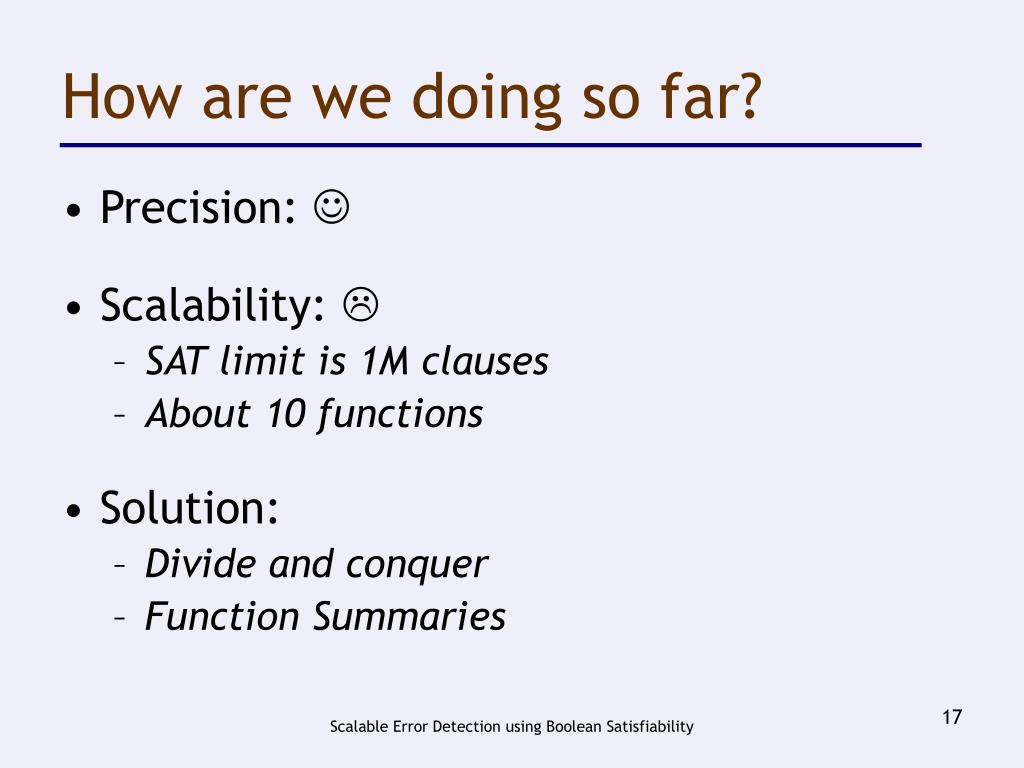 How are we doing so far?

• Precision: ☺

• Scalability: ☹
– SAT limit is 1M clauses
– About 10 functions

• Solution:
– Divide and conquer
– Function Summaries

Scalable Error Detection using Boolean Satisfiability

17